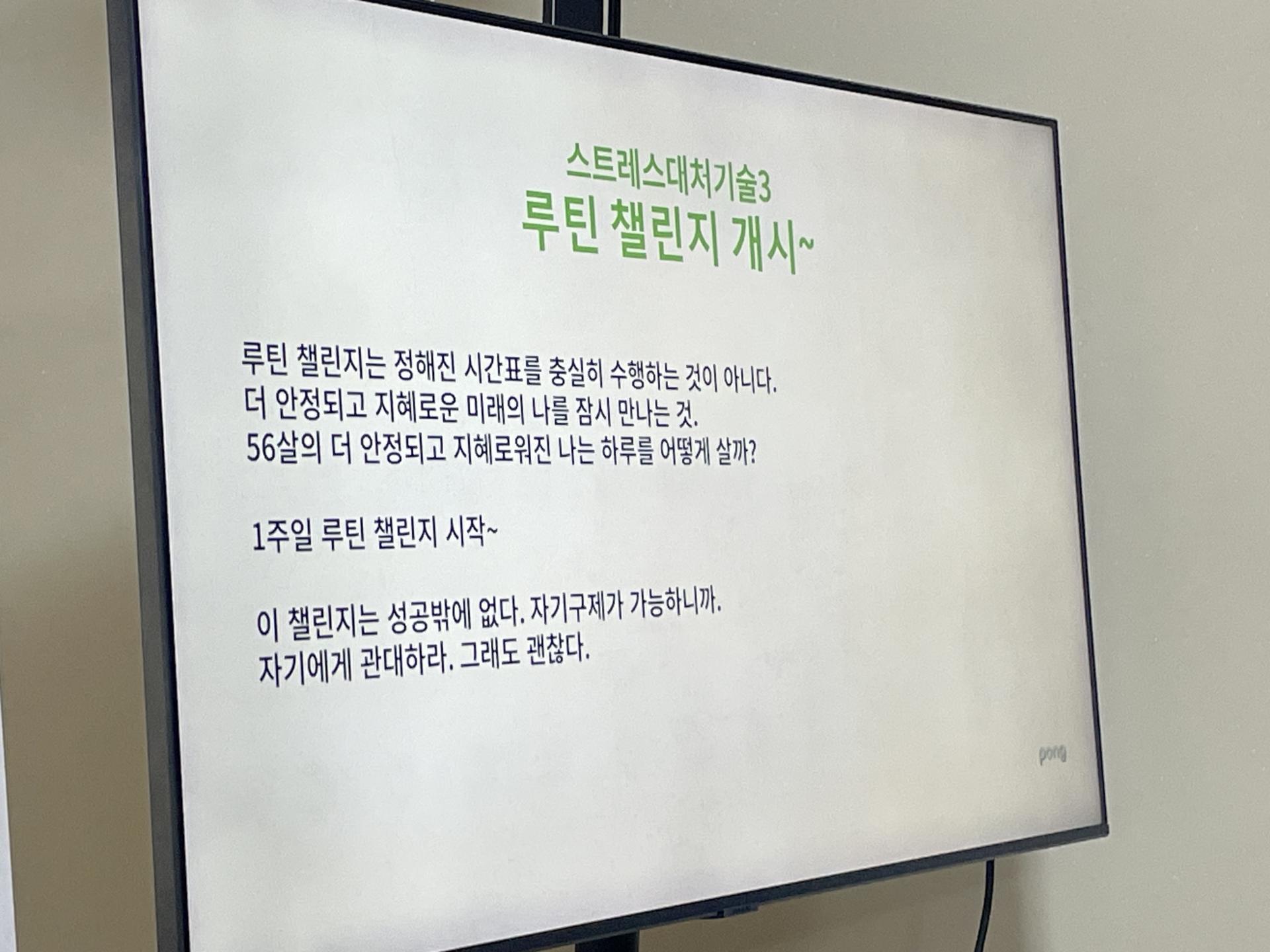 스트레스대처기술3
루틴 챌린지 개시~

루틴 챌린지는 정해진 시간표를 충실히 수행하는 것이 아니다.
더 안정되고 지혜로운 미래의 나를 잠시 만나는 것.
56살의 더 안정되고 지혜로워진 나는 하루를 어떻게 살까?

1주일 루틴 챌린지 시작~

이 챌린지는 성공밖에 없다. 자기구제가 가능하니까.
자기에게 관대하라. 그래도 괜찮다.

pong